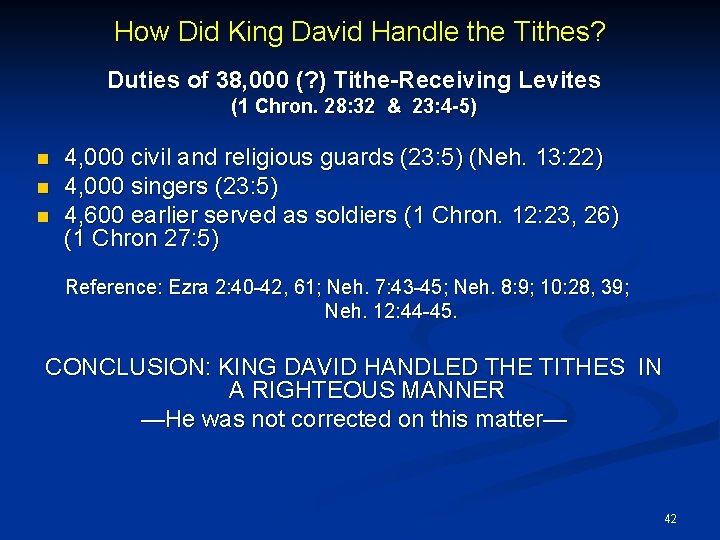 How Did King David Handle the Tithes?

Duties of 38,000 (?) Tithe-Receiving Levites
(1 Chron. 28:32 & 23:4-5)

- 4,000 civil and religious guards (23:5) (Neh. 13:22)
- 4,000 singers (23:5)
- 4,600 earlier served as soldiers (1 Chron. 12:23, 26) (1 Chron 27:5)

Reference: Ezra 2:40-42, 61; Neh. 7:43-45; Neh. 8:9; 10:28, 39; Neh. 12:44-45.

CONCLUSION: KING DAVID HANDLED THE TITHES IN A RIGHTEOUS MANNER
—He was not corrected on this matter—

42